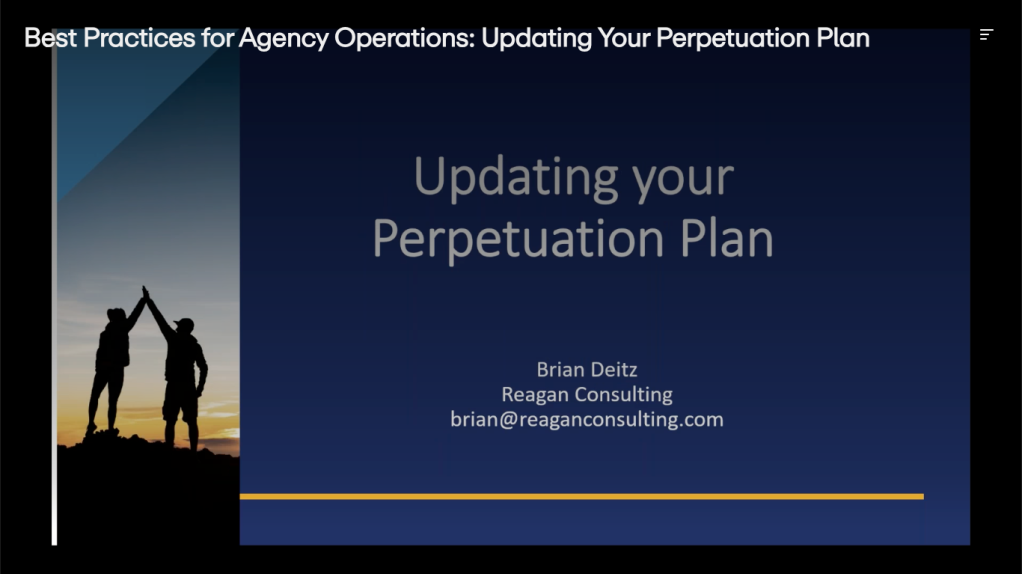 Best Practices for Agency Operations: Updating Your Perpetuation Plan

Updating your Perpetuation Plan

Brian Deitz
Reagan Consulting
brian@reaganconsulting.com